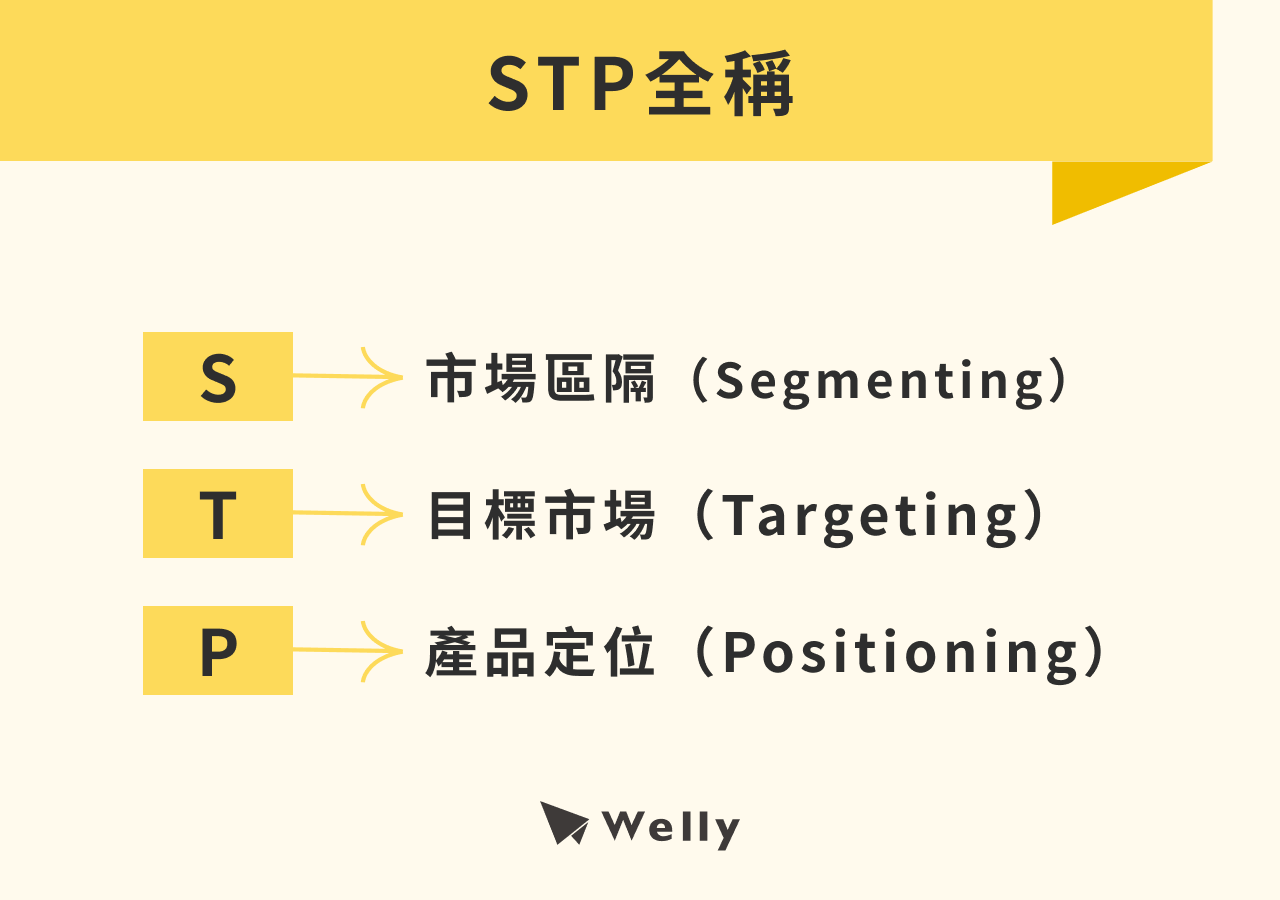 STP全稱

S
市場區隔（Segmenting）

T
目標市場（Targeting）

P
產品定位（Positioning）

Welly